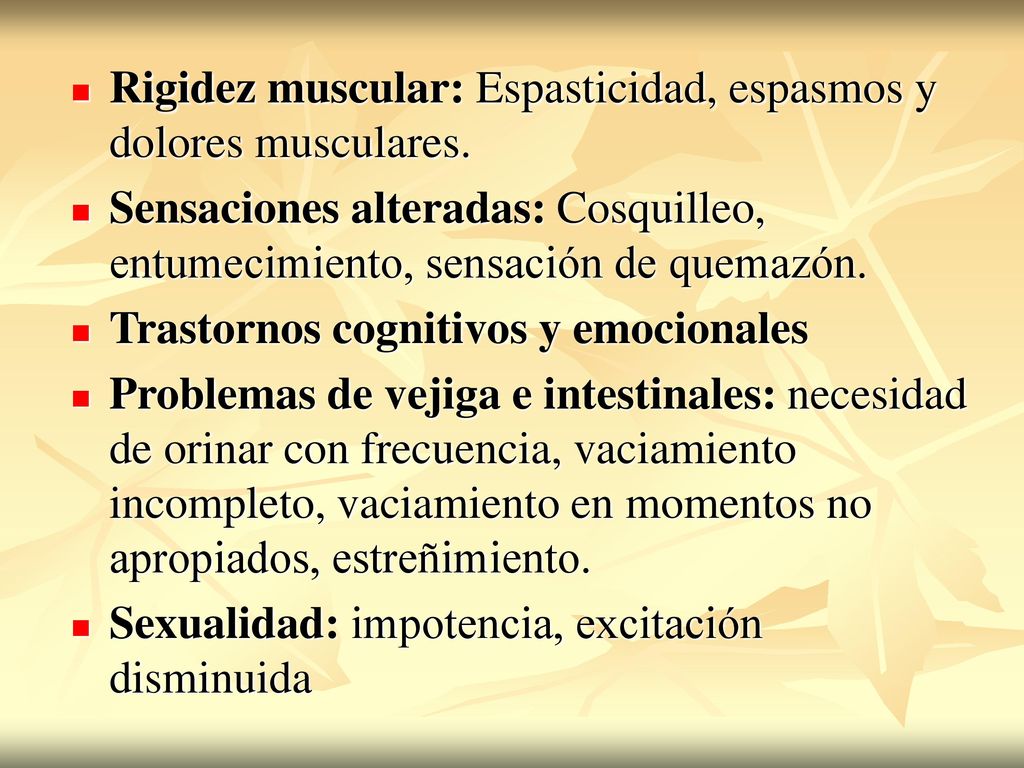 Rigidez muscular: Espasticidad, espasmos y dolores musculares.

Sensaciones alteradas: Cosquilleo, entumecimiento, sensación de quemazón.

Trastornos cognitivos y emocionales

Problemas de vejiga e intestinales: necesidad de orinar con frecuencia, vaciamiento incompleto, vaciamiento en momentos no apropiados, estreñimiento.

Sexualidad: impotencia, excitación disminuida